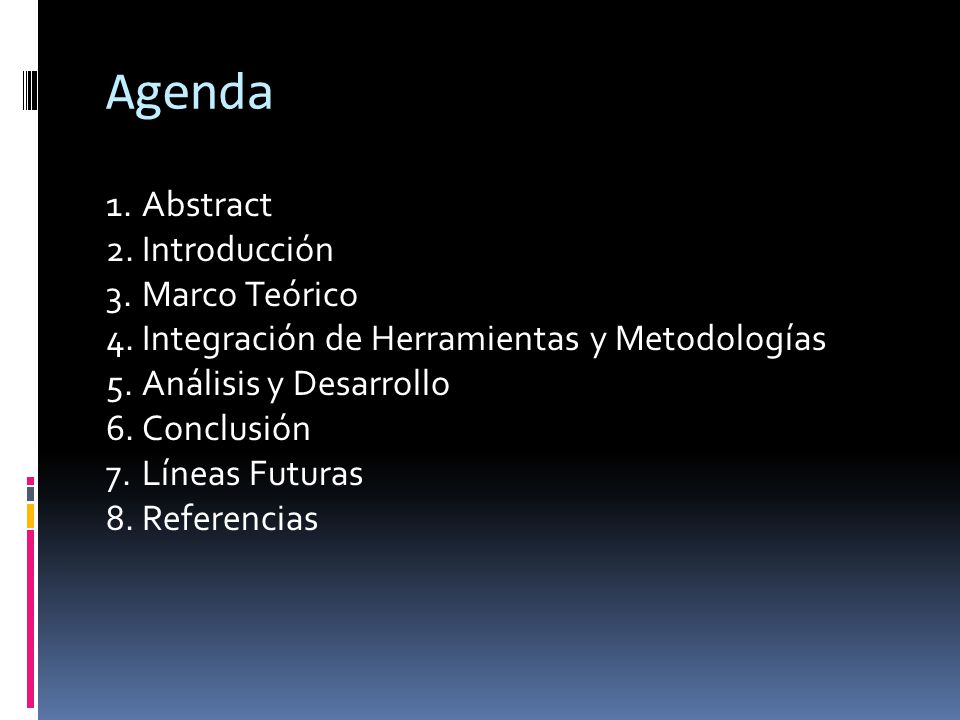 Agenda

1. Abstract
2. Introducción
3. Marco Teórico
4. Integración de Herramientas y Metodologías
5. Análisis y Desarrollo
6. Conclusión
7. Líneas Futuras
8. Referencias